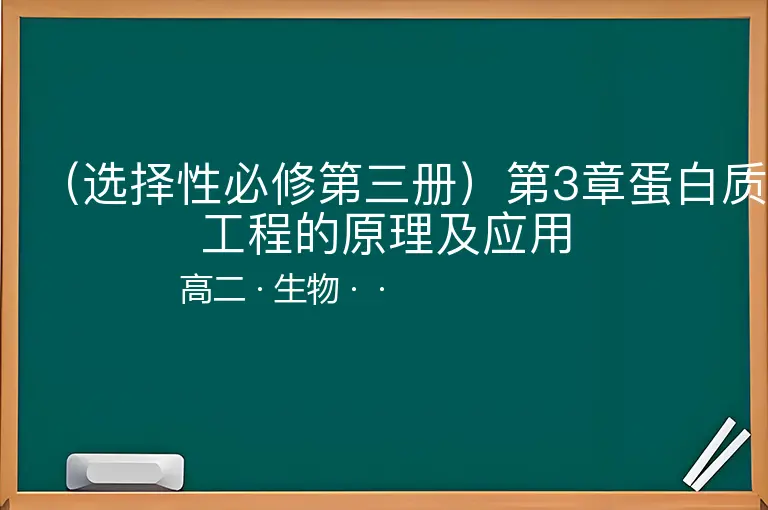 （选择性必修第三册）第3章蛋白质工程的原理及应用

高二 · 生物 · ·